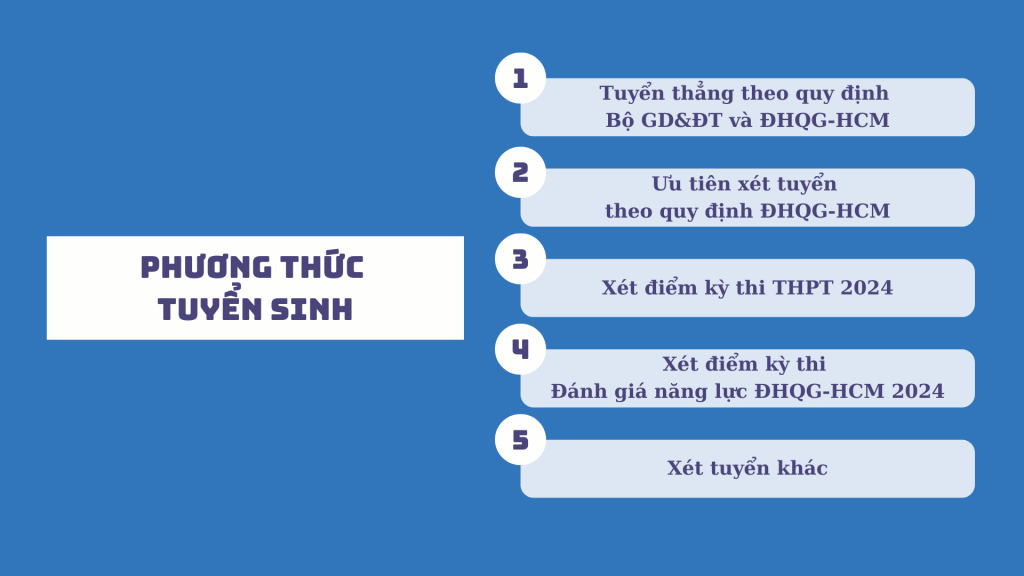 PHƯƠNG THỨC TUYỂN SINH

1
Tuyển thẳng theo quy định Bộ GD&ĐT và ĐHQG-HCM

2
Ưu tiên xét tuyển theo quy định ĐHQG-HCM

3
Xét điểm kỳ thi THPT 2024

4
Xét điểm kỳ thi Đánh giá năng lực ĐHQG-HCM 2024

5
Xét tuyển khác